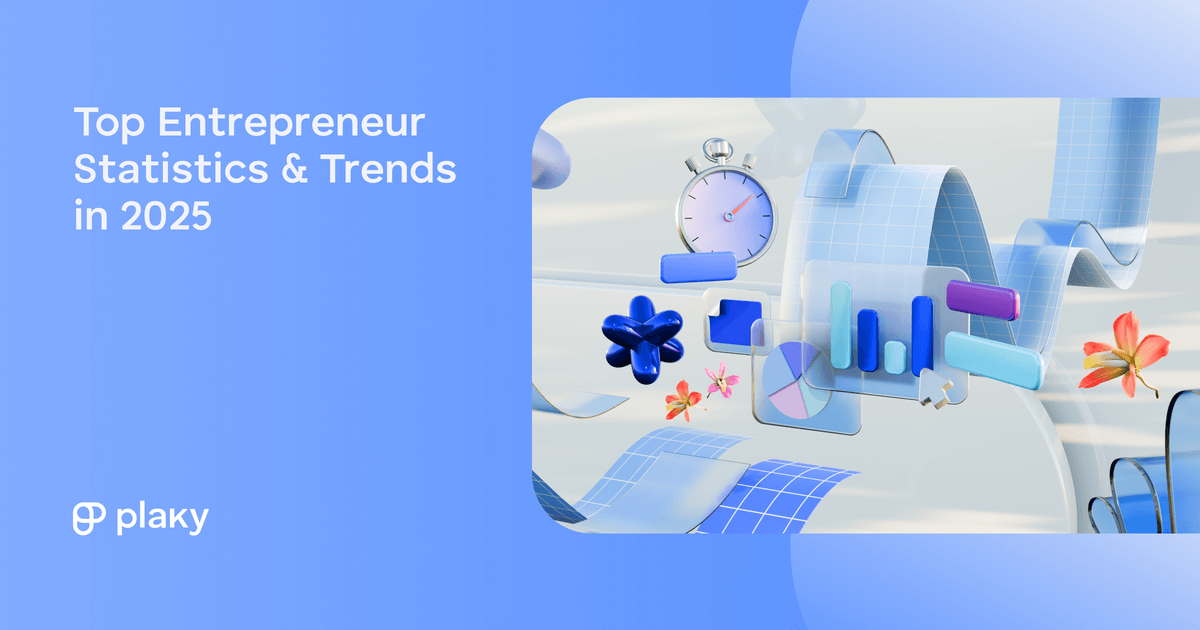 Top Entrepreneur Statistics & Trends in 2025

plaky